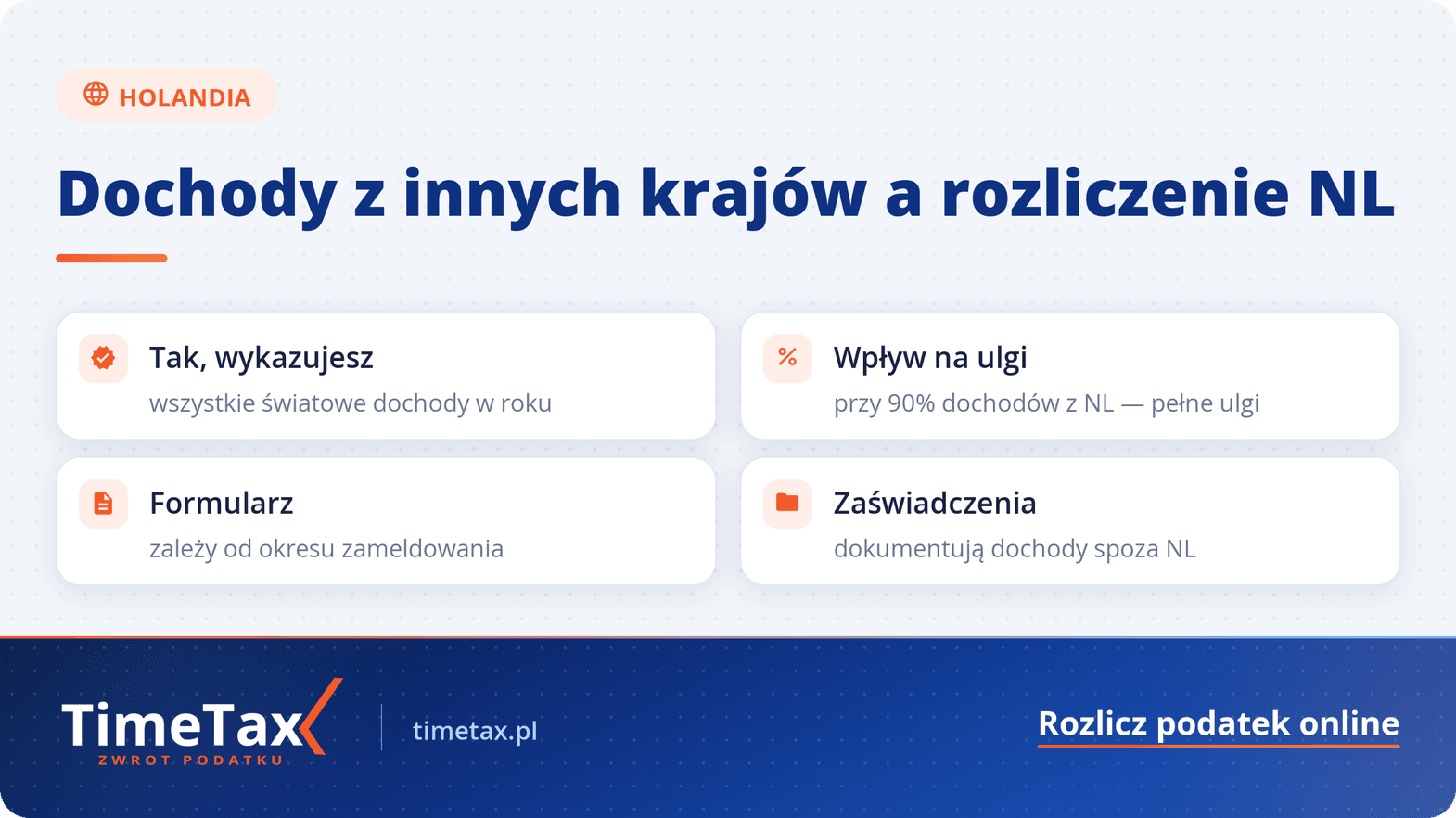 HOLANDIA

Dochody z innych krajów a rozliczenie NL

Tak, wykazujesz
wszystkie światowe dochody w roku

Wpływ na ulgi
przy 90% dochodów z NL — pełne ulgi

Formularz
zależy od okresu zameldowania

Zaświadczenia
dokumentują dochody spoza NL

TimeTax
ZWROT PODATKU

timetax.pl

Rozlicz podatek online